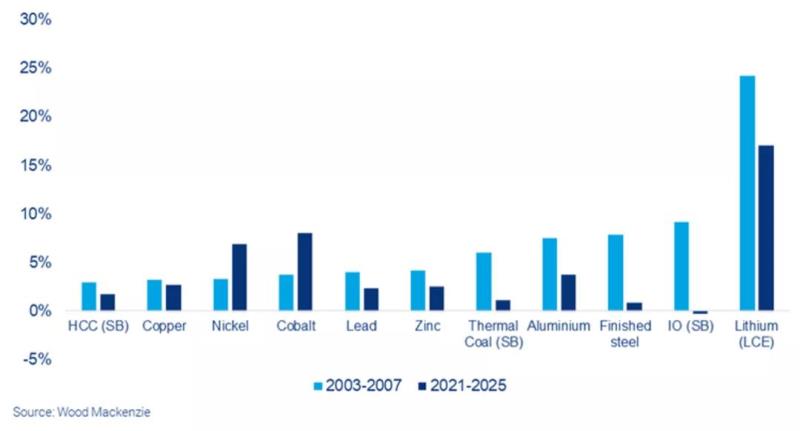 30%
25%
20%
15%
10%
5%
0%
-5%

HCC (SB) Copper Nickel Cobalt Lead Zinc Thermal Coal (SB) Aluminium Finished steel IO (SB) Lithium (LCE)

2003-2007 2021-2025

Source: Wood Mackenzie